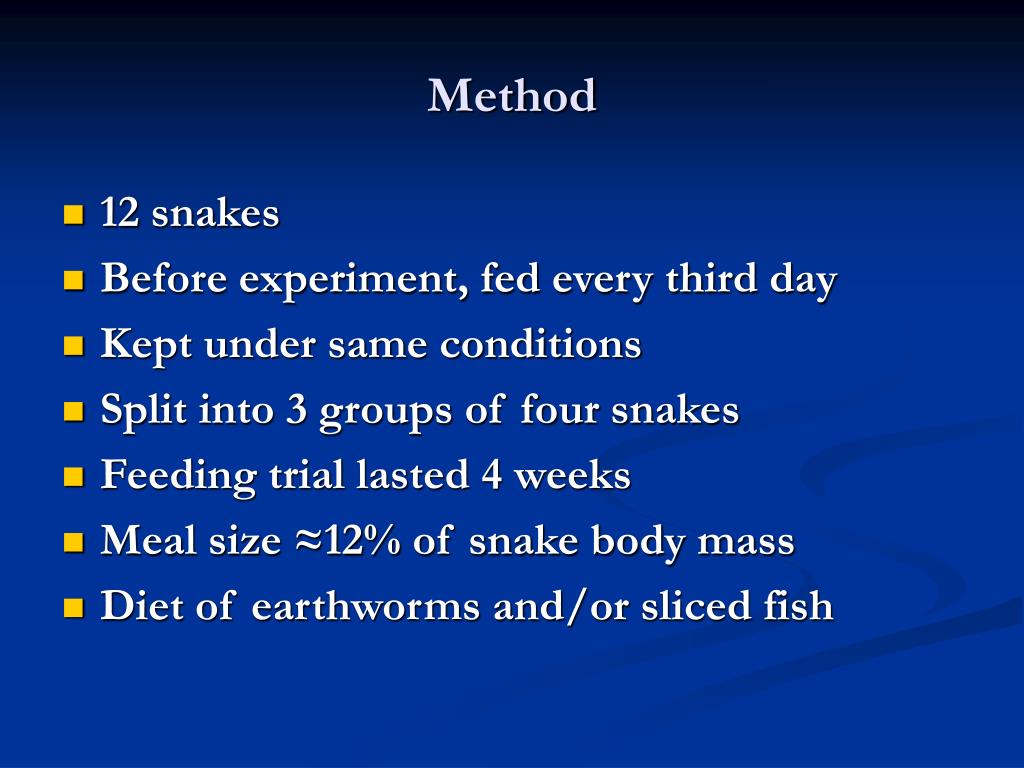 Method

- 12 snakes
- Before experiment, fed every third day
- Kept under same conditions
- Split into 3 groups of four snakes
- Feeding trial lasted 4 weeks
- Meal size ≈12% of snake body mass
- Diet of earthworms and/or sliced fish